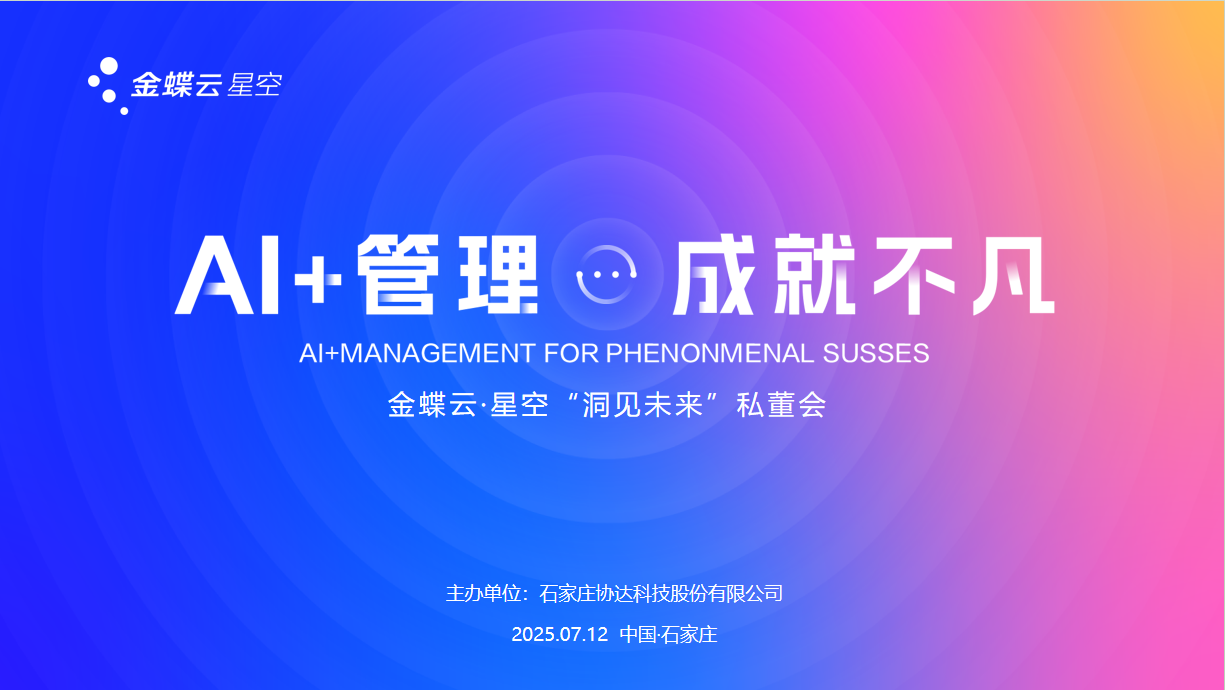 金蝶云 星空

AI+管理 成就不凡

AI+MANAGEMENT FOR PHENONMENAL SUSSES

金蝶云·星空“洞见未来”私董会

主办单位：石家庄协达科技股份有限公司

2025.07.12 中国·石家庄